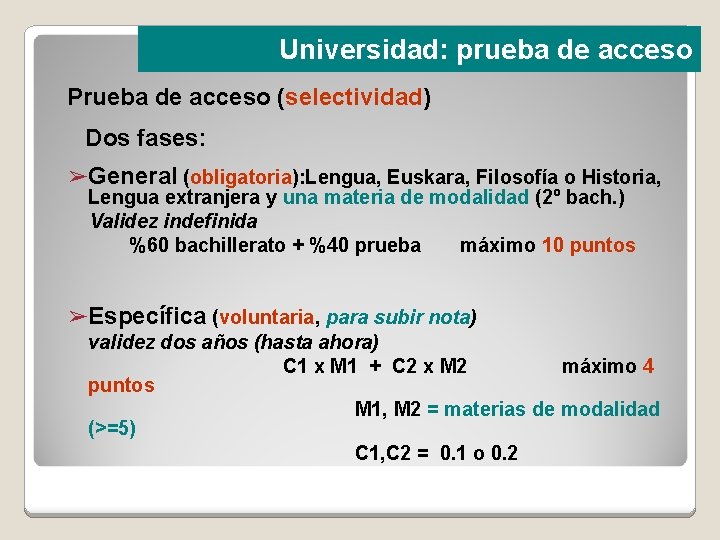 Universidad: prueba de acceso

Prueba de acceso (selectividad)

Dos fases:

➢General (obligatoria):Lengua, Euskara, Filosofía o Historia, Lengua extranjera y una materia de modalidad (2º bach.)
Validez indefinida
%60 bachillerato + %40 prueba máximo 10 puntos

➢Específica (voluntaria, para subir nota)
validez dos años (hasta ahora)
C1 x M1 + C2 x M2 máximo 4 puntos
M1, M2 = materias de modalidad (>=5)
C1,C2 = 0.1 o 0.2